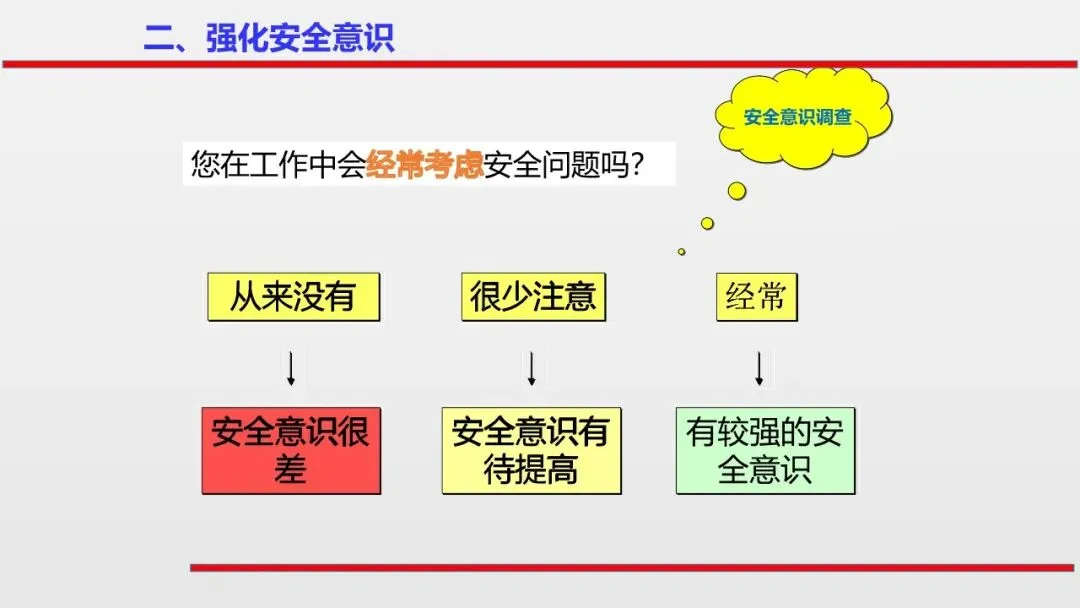 二、强化安全意识

安全意识调查

您在工作中会经常考虑安全问题吗？

从来没有

很少注意

经常

安全意识很差

安全意识有待提高

有较强的安全意识